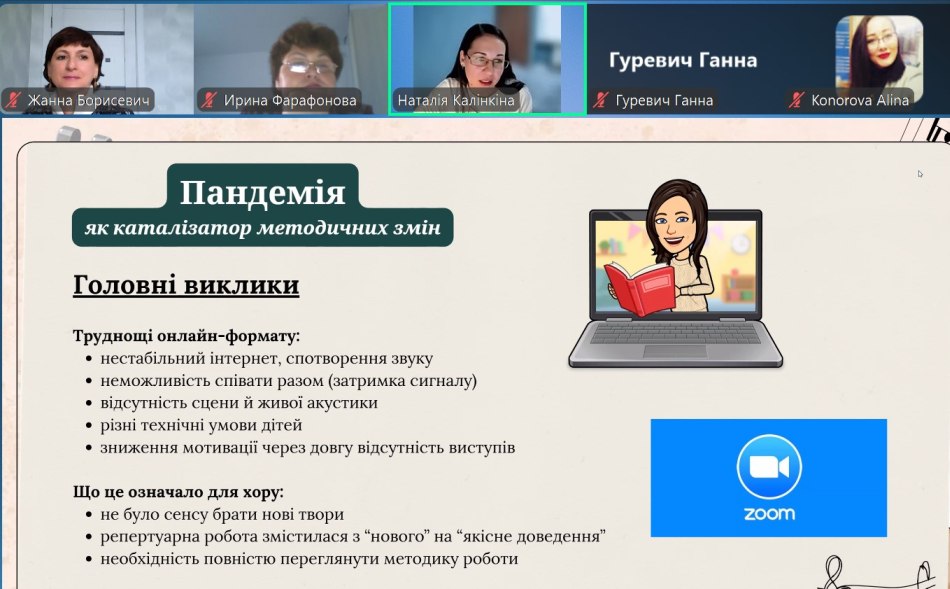 Жанна Борисевич
Ирина Фарафонова
Наталія Калінкіна
Гуревич Ганна
Гуревич Ганна
Konorova Alina

Пандемія
як каталізатор методичних змін

Головні виклики

Труднощі онлайн-формату:
• нестабільний інтернет, спотворення звуку
• неможливість співати разом (затримка сигналу)
• відсутність сцени й живої акустики
• різні технічні умови дітей
• зниження мотивації через довгу відсутність виступів

Що це означало для хору:
• не було сенсу брати нові твори
• репертуарна робота змістилася з “нового” на “якісне доведення”
• необхідність повністю переглянути методику роботи

zoom